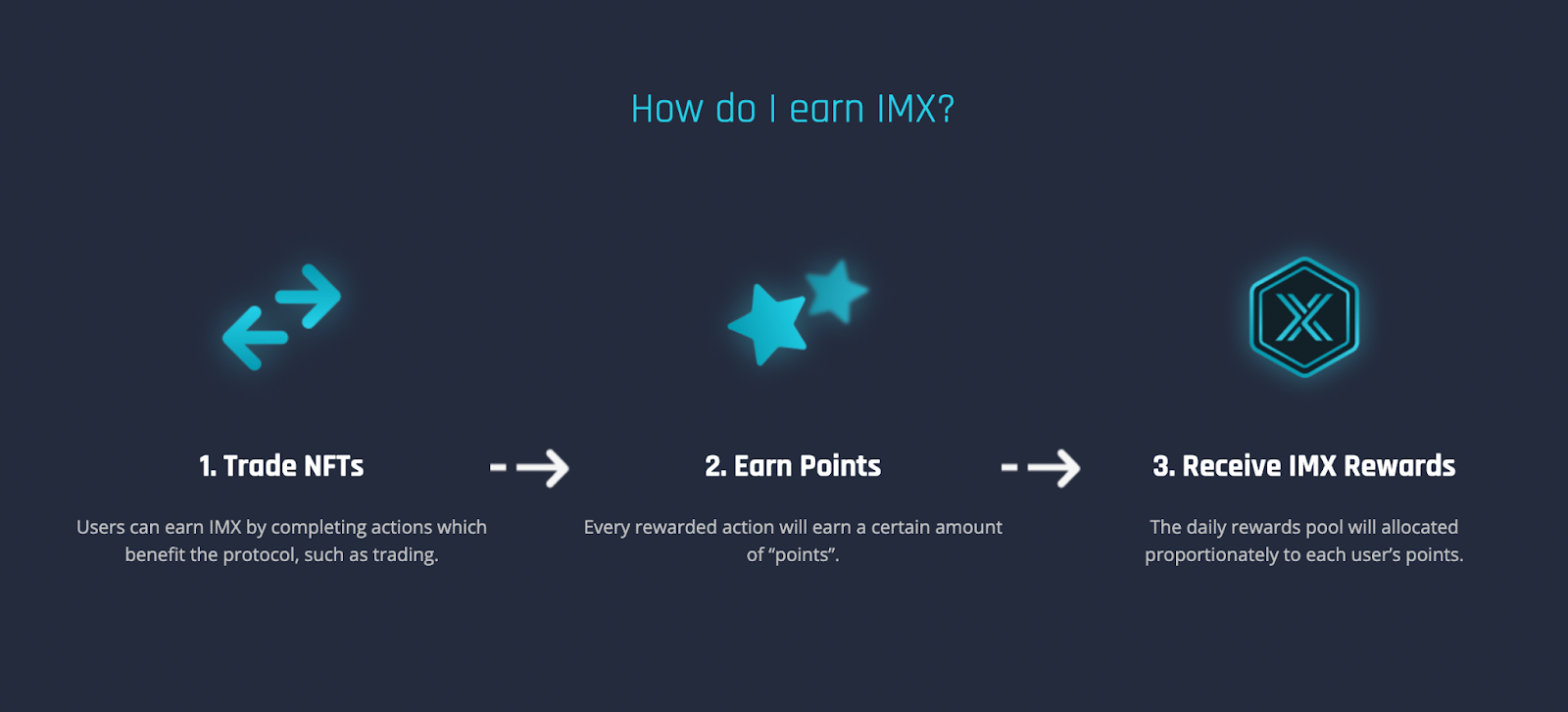 How do I earn IMX?

1. Trade NFTs

Users can earn IMX by completing actions which benefit the protocol, such as trading.

2. Earn Points

Every rewarded action will earn a certain amount of “points”.

3. Receive IMX Rewards

The daily rewards pool will allocated proportionately to each user’s points.